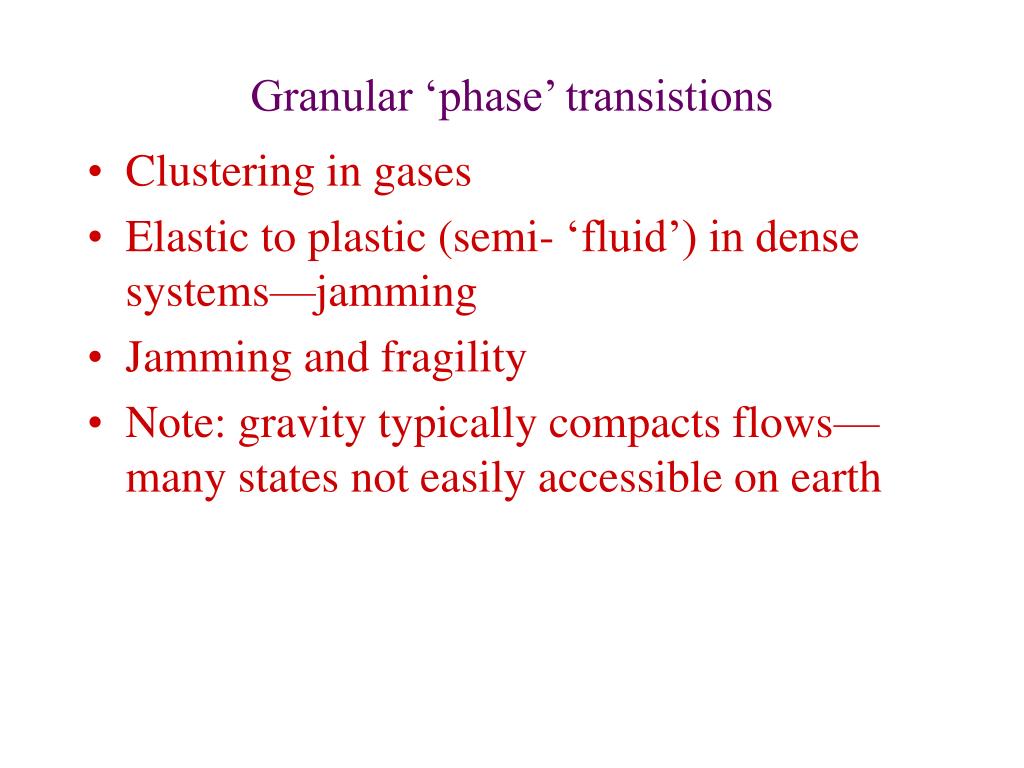 Granular ‘phase’ transistions

• Clustering in gases
• Elastic to plastic (semi- ‘fluid’) in dense systems—jamming
• Jamming and fragility
• Note: gravity typically compacts flows—many states not easily accessible on earth